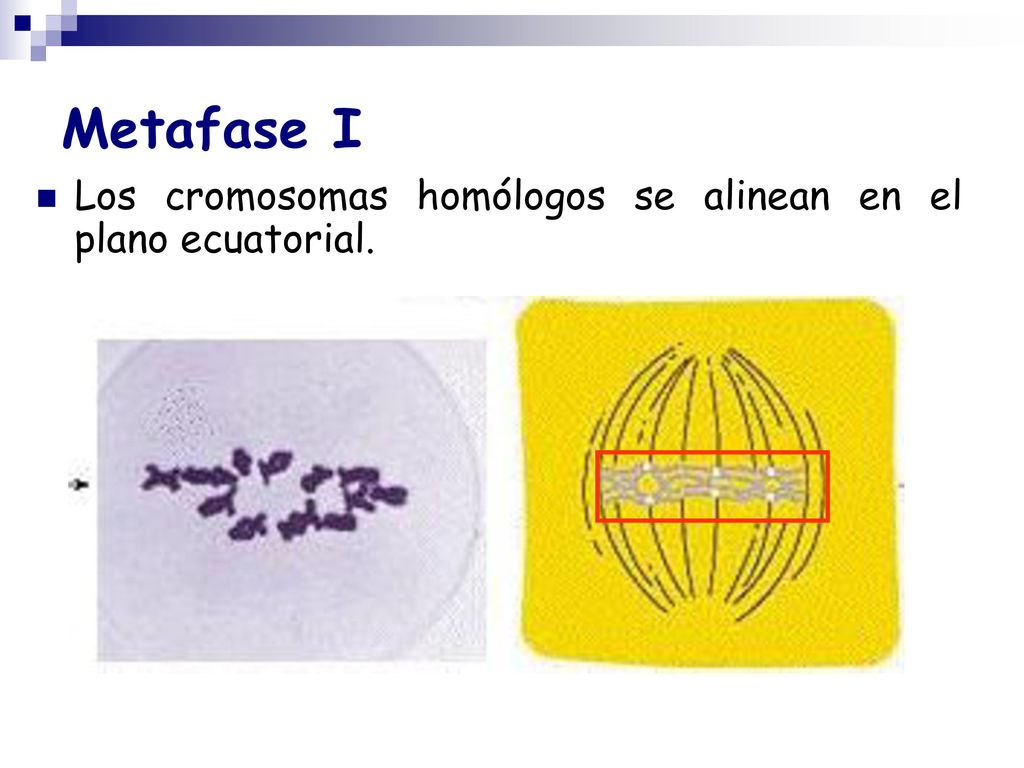 Metafase I

Los cromosomas homólogos se alinean en el plano ecuatorial.